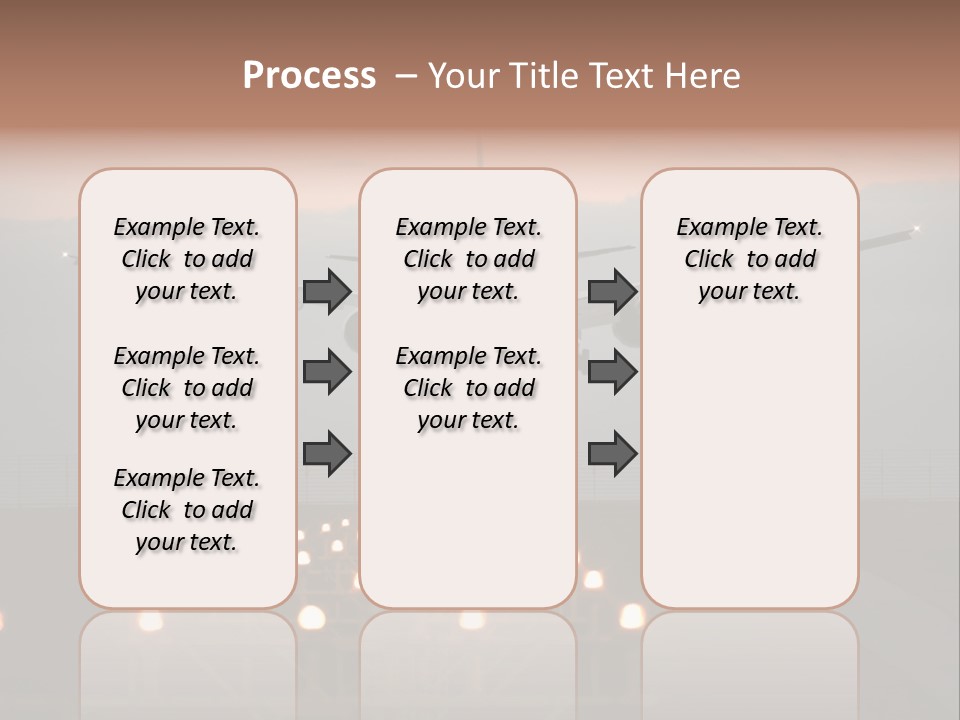 Process – Your Title Text Here

Example Text. Click to add your text.

Example Text. Click to add your text.

Example Text. Click to add your text.

Example Text. Click to add your text.

Example Text. Click to add your text.

Example Text. Click to add your text.